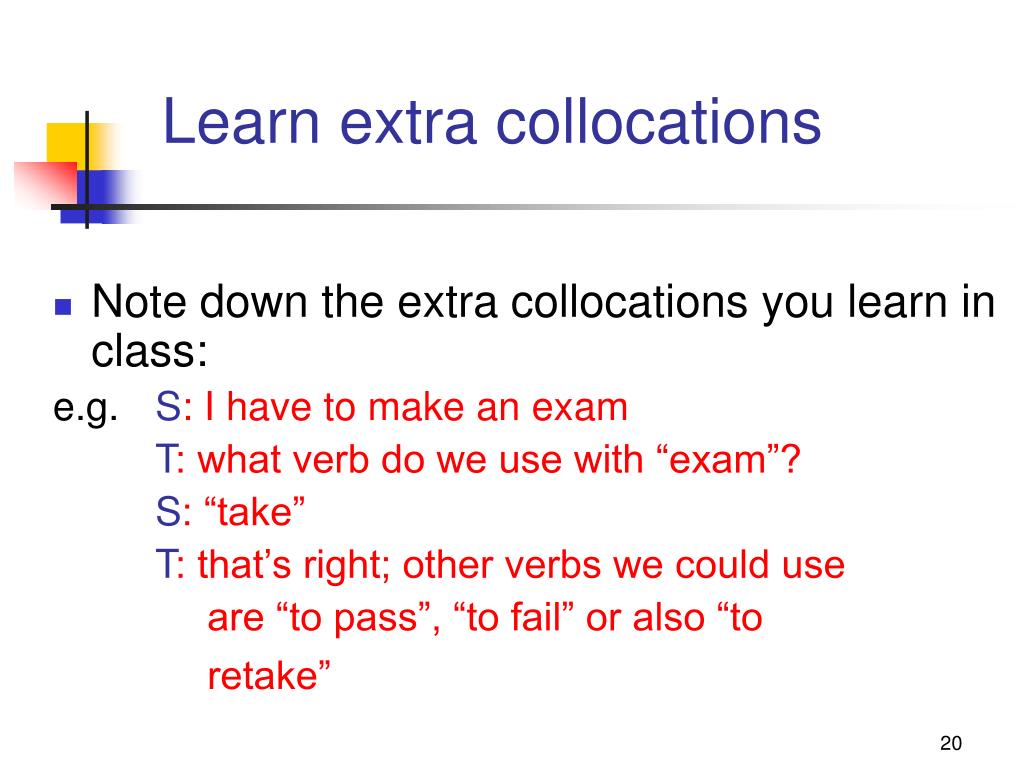 Learn extra collocations

Note down the extra collocations you learn in class:

e.g. S: I have to make an exam

T: what verb do we use with “exam”?

S: “take”

T: that’s right; other verbs we could use are “to pass”, “to fail” or also “to retake”

20